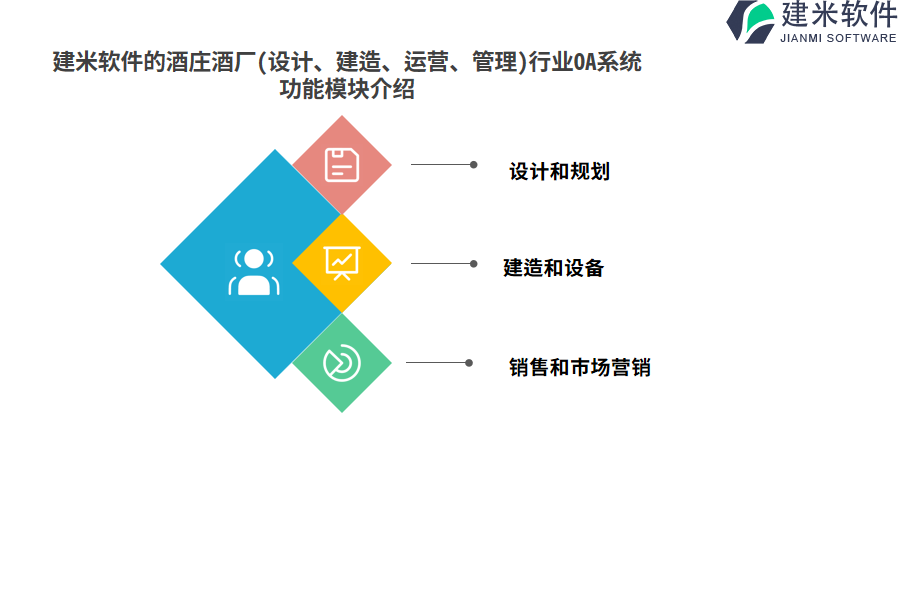 建米软件
JIANMI SOFTWARE

建米软件的酒庄酒厂(设计、建造、运营、管理)行业OA系统功能模块介绍

设计和规划

建造和设备

销售和市场营销